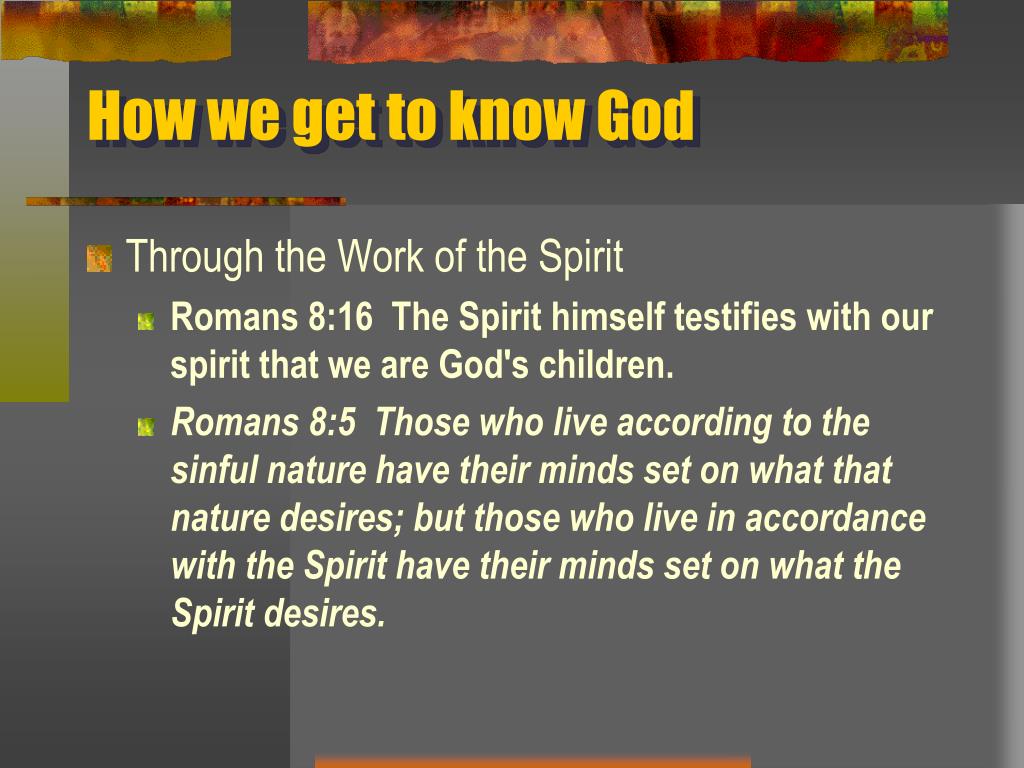 How we get to know God

Through the Work of the Spirit

Romans 8:16 The Spirit himself testifies with our spirit that we are God's children.

Romans 8:5 Those who live according to the sinful nature have their minds set on what that nature desires; but those who live in accordance with the Spirit have their minds set on what the Spirit desires.